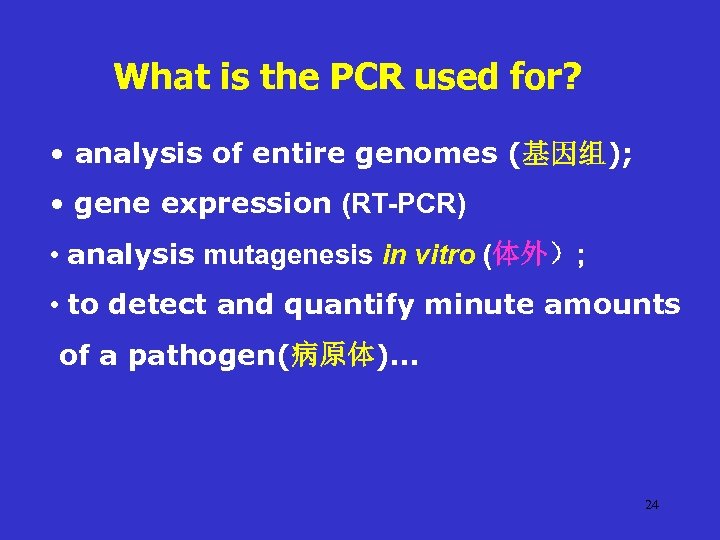 What is the PCR used for?

• analysis of entire genomes (基因组);

• gene expression (RT-PCR)

• analysis mutagenesis in vitro (体外）;

• to detect and quantify minute amounts of a pathogen(病原体)...

24